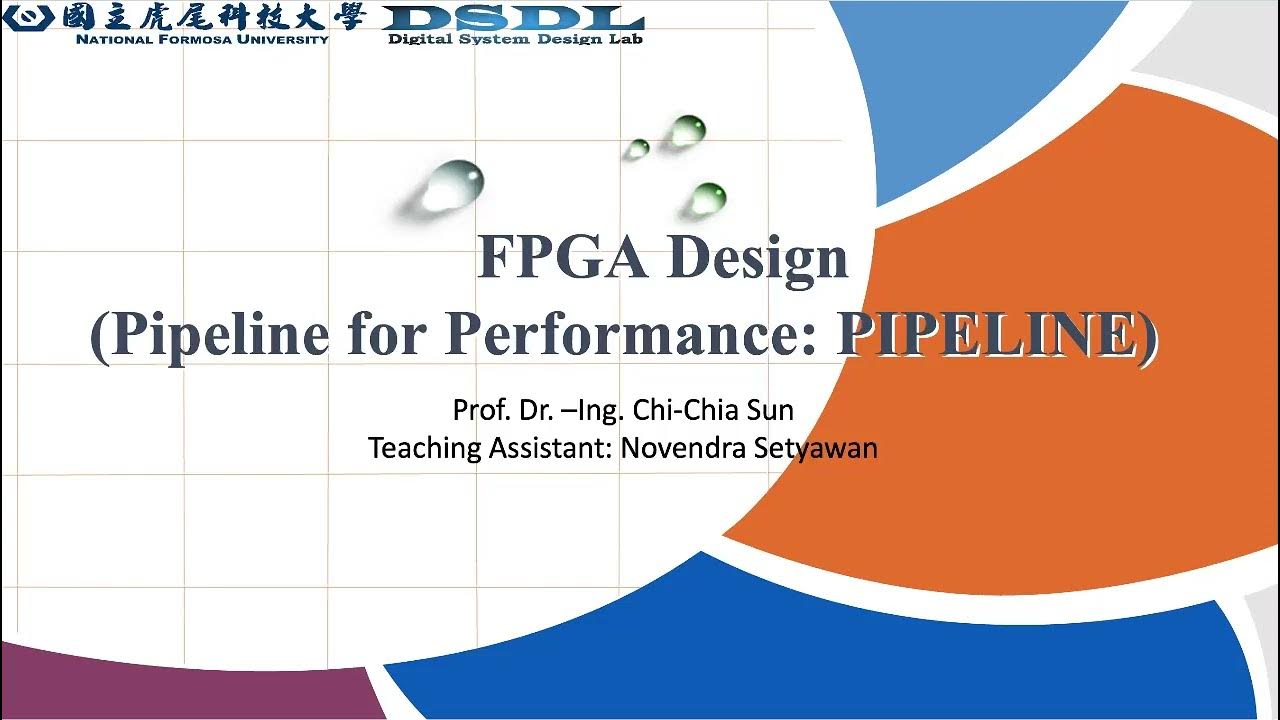 國立虎尾科技大學
NATIONAL FORMOSA UNIVERSITY

DSDL
Digital System Design Lab

FPGA Design
(Pipeline for Performance: PIPELINE)

Prof. Dr. –Ing. Chi-Chia Sun
Teaching Assistant: Novendra Setyawan